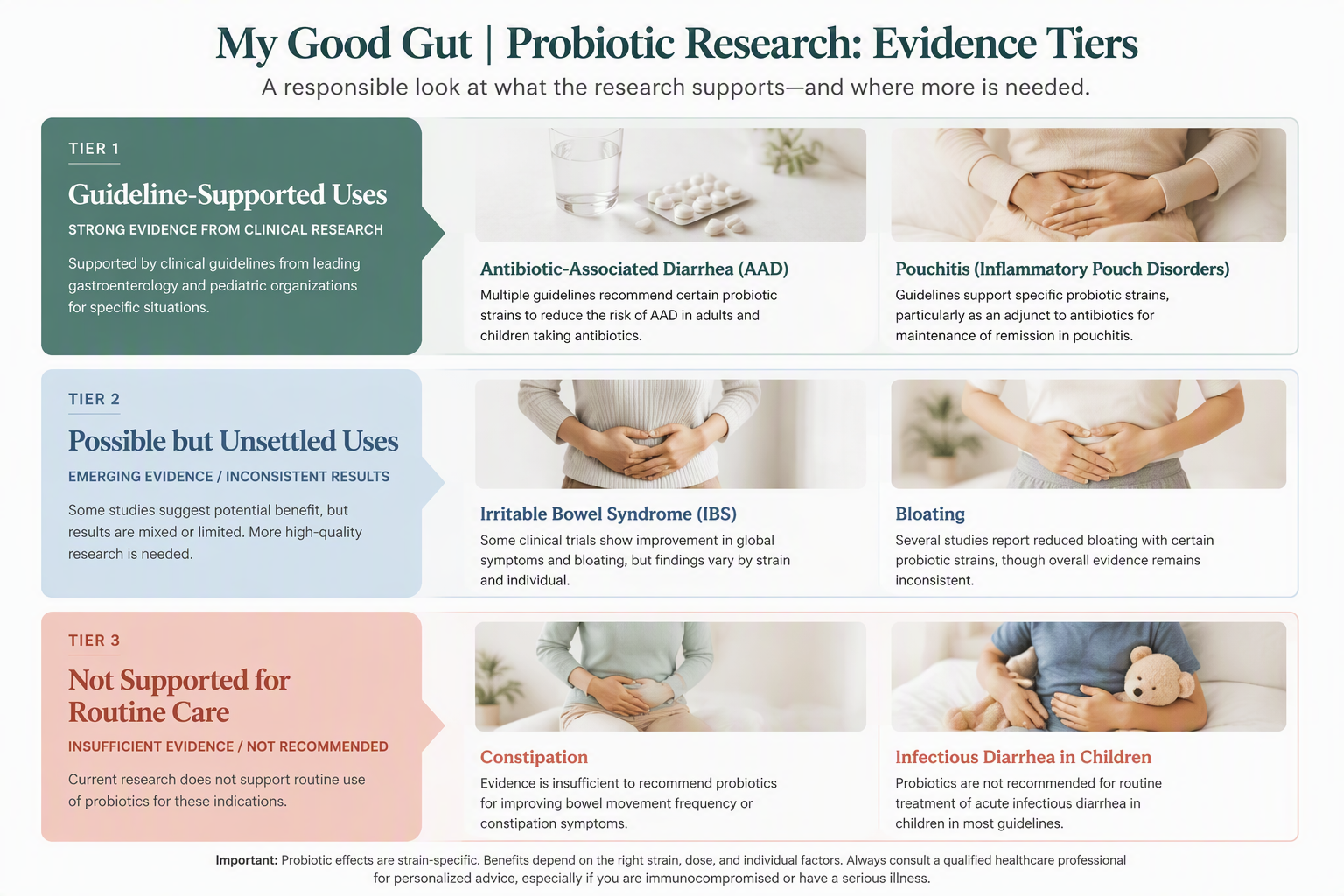 My Good Gut | Probiotic Research: Evidence Tiers

A responsible look at what the research supports—and where more is needed.

TIER 1

Guideline-Supported Uses

STRONG EVIDENCE FROM CLINICAL RESEARCH

Supported by clinical guidelines from leading gastroenterology and pediatric organizations for specific situations.

Antibiotic-Associated Diarrhea (AAD)

Multiple guidelines recommend certain probiotic strains to reduce the risk of AAD in adults and children taking antibiotics.

Pouchitis (Inflammatory Pouch Disorders)

Guidelines support specific probiotic strains, particularly as an adjunct to antibiotics for maintenance of remission in pouchitis.

TIER 2

Possible but Unsettled Uses

EMERGING EVIDENCE / INCONSISTENT RESULTS

Some studies suggest potential benefit, but results are mixed or limited. More high-quality research is needed.

Irritable Bowel Syndrome (IBS)

Some clinical trials show improvement in global symptoms and bloating, but findings vary by strain and individual.

Bloating

Several studies report reduced bloating with certain probiotic strains, though overall evidence remains inconsistent.

TIER 3

Not Supported for Routine Care

INSUFFICIENT EVIDENCE / NOT RECOMMENDED

Current research does not support routine use of probiotics for these indications.

Constipation

Evidence is insufficient to recommend probiotics for improving bowel movement frequency or constipation symptoms.

Infectious Diarrhea in Children

Probiotics are not recommended for routine treatment of acute infectious diarrhea in children in most guidelines.

Important: Probiotic effects are strain-specific. Benefits depend on the right strain, dose, and individual factors. Always consult a qualified healthcare professional for personalized advice, especially if you are immunocompromised or have a serious illness.